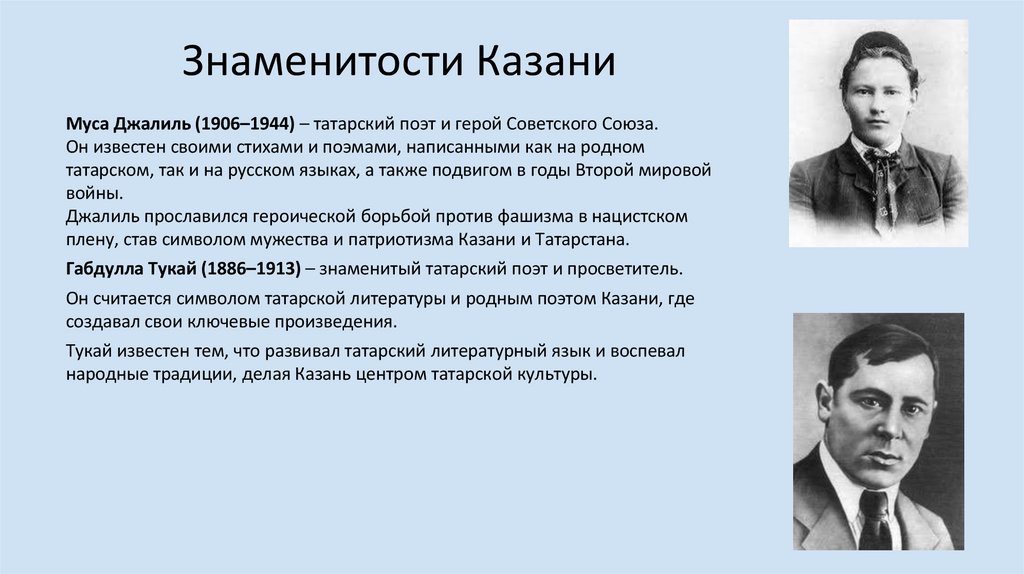 Знаменитости Казани

Муса Джалиль (1906–1944) – татарский поэт и герой Советского Союза. Он известен своими стихами и поэмами, написанными как на родном татарском, так и на русском языках, а также подвигом в годы Второй мировой войны.
Джалиль прославился героической борьбой против фашизма в нацистском плену, став символом мужества и патриотизма Казани и Татарстана.

Габдулла Тукай (1886–1913) – знаменитый татарский поэт и просветитель.

Он считается символом татарской литературы и родным поэтом Казани, где создавал свои ключевые произведения.

Тукай известен тем, что развивал татарский литературный язык и воспевал народные традиции, делая Казань центром татарской культуры.